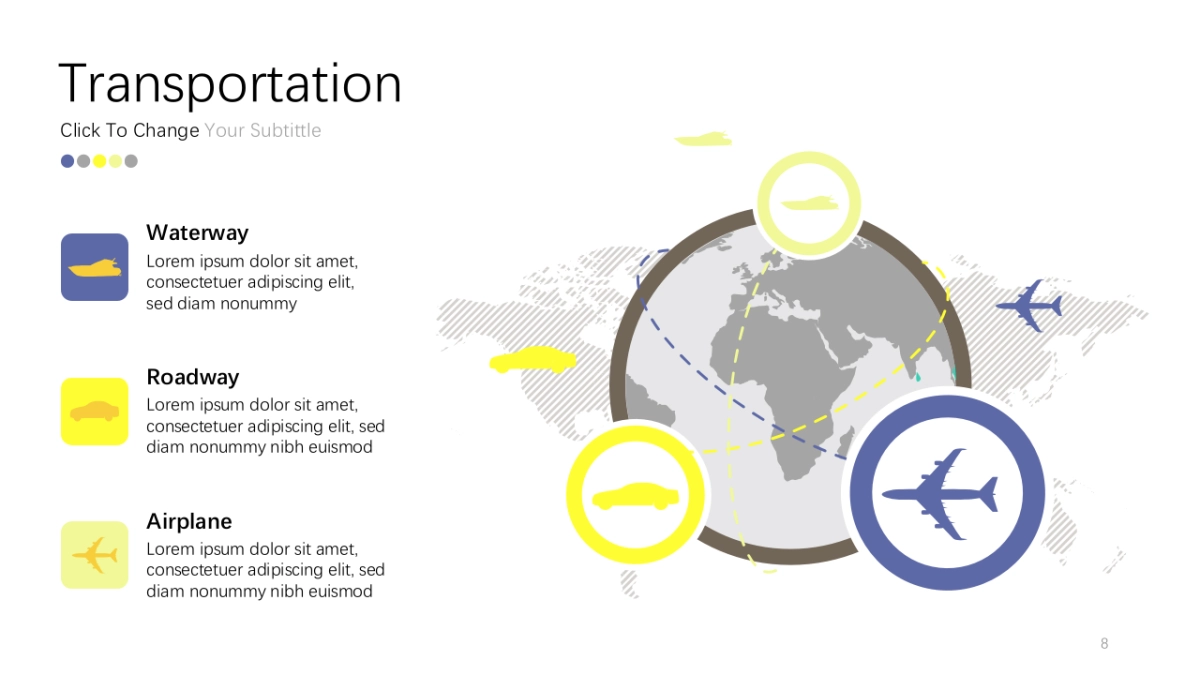 Transportation

Click To Change Your Subtittle

Waterway

Lorem ipsum dolor sit amet, consectetuer adipiscing elit, sed diam nonummy

Roadway

Lorem ipsum dolor sit amet, consectetuer adipiscing elit, sed diam nonummy nibh euismod

Airplane

Lorem ipsum dolor sit amet, consectetuer adipiscing elit, sed diam nonummy nibh euismod

8